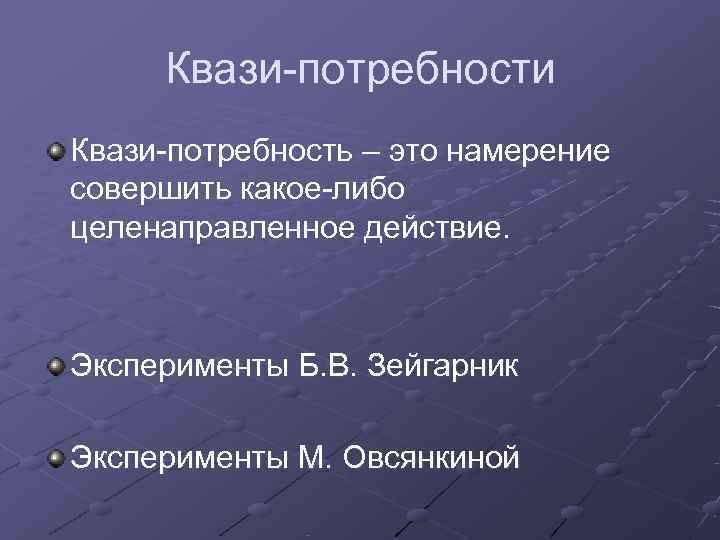 Квази-потребности

Квази-потребность – это намерение совершить какое-либо целенаправленное действие.

Эксперименты Б.В. Зейгарник

Эксперименты М. Овсянкиной